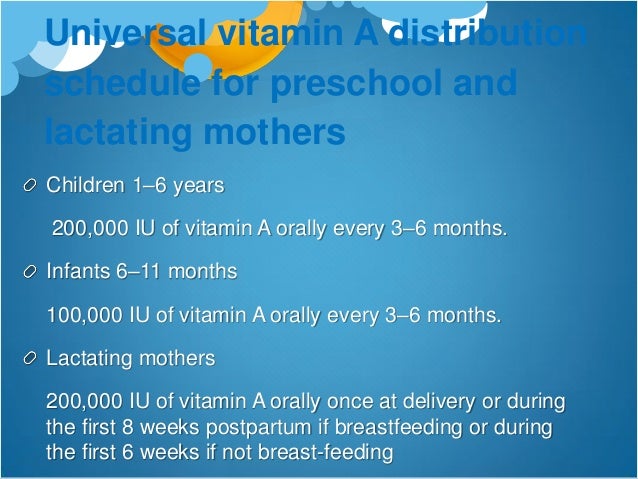 Universal vitamin A distribution schedule for preschool and lactating mothers

Children 1–6 years

200,000 IU of vitamin A orally every 3–6 months.

Infants 6–11 months

100,000 IU of vitamin A orally every 3–6 months.

Lactating mothers

200,000 IU of vitamin A orally once at delivery or during the first 8 weeks postpartum if breastfeeding or during the first 6 weeks if not breast-feeding